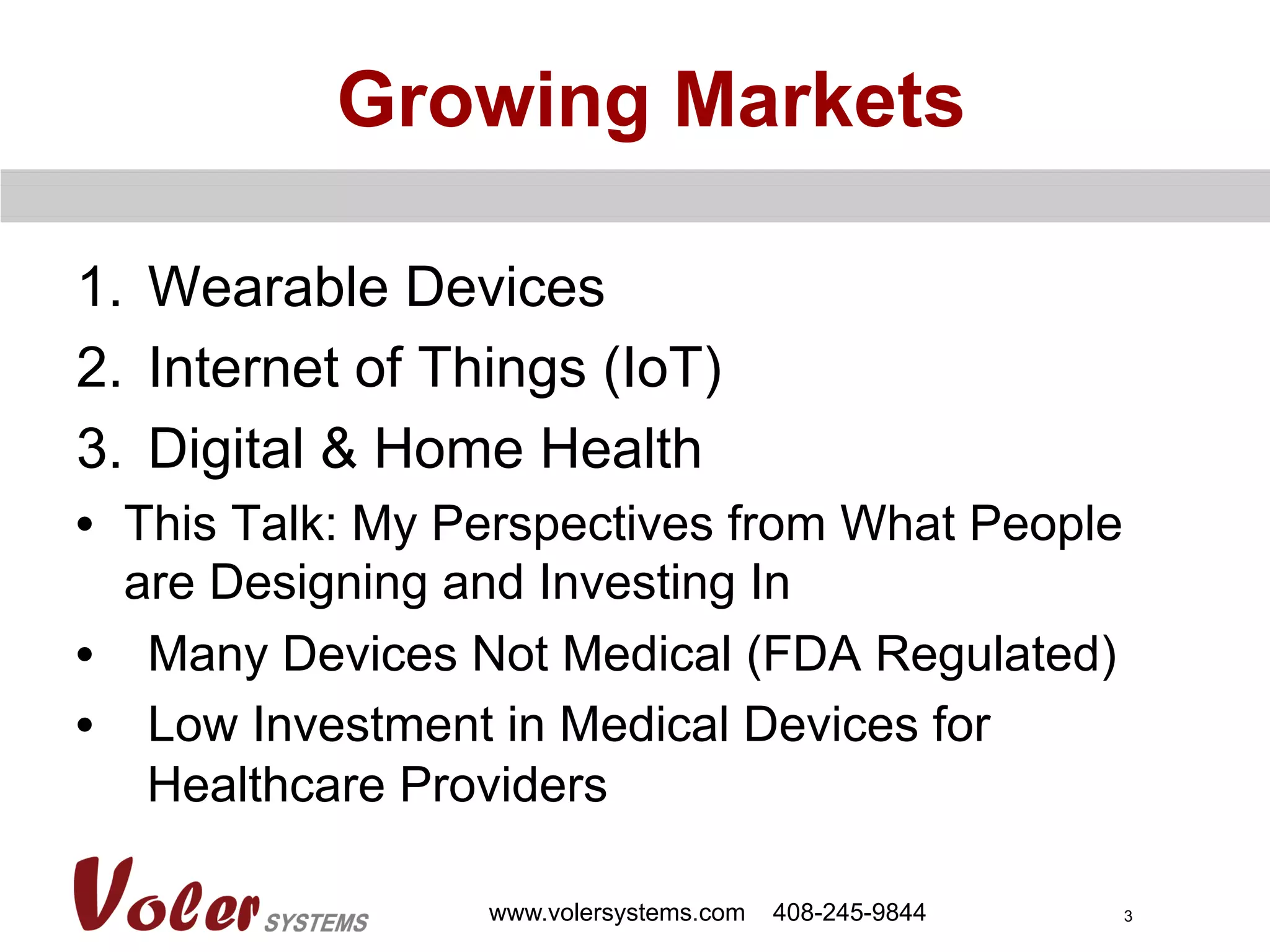 Growing Markets

1. Wearable Devices
2. Internet of Things (IoT)
3. Digital & Home Health

• This Talk: My Perspectives from What People are Designing and Investing In
• Many Devices Not Medical (FDA Regulated)
• Low Investment in Medical Devices for Healthcare Providers

Voler SYSTEMS www.volersystems.com 408-245-9844 3